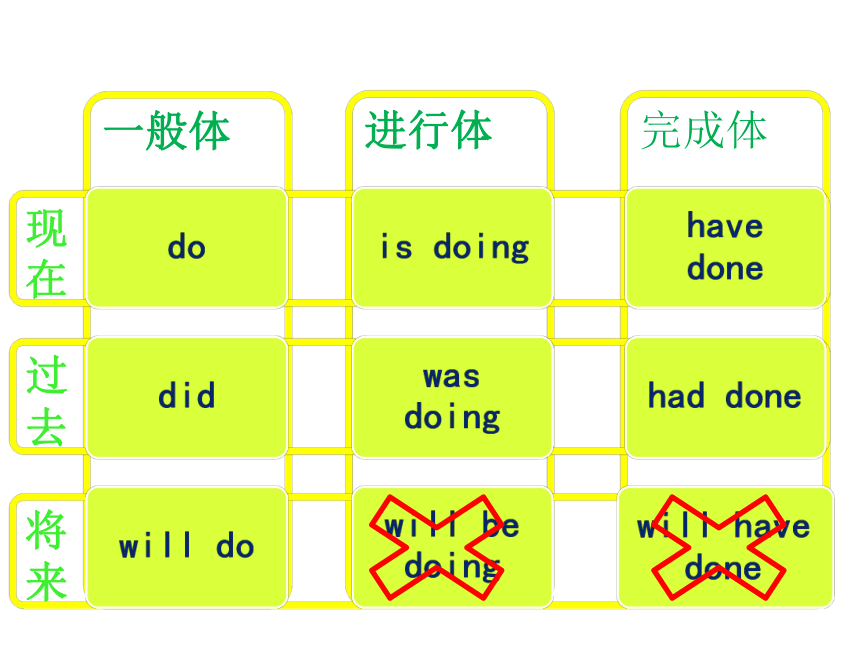 | | 一般体 | 进行体 | 完成体 |
|---|---|---|---|
| 现在 | do | is doing | have done |
| 过去 | did | was doing | had done |
| 将来 | will do | will be doing | will have done |